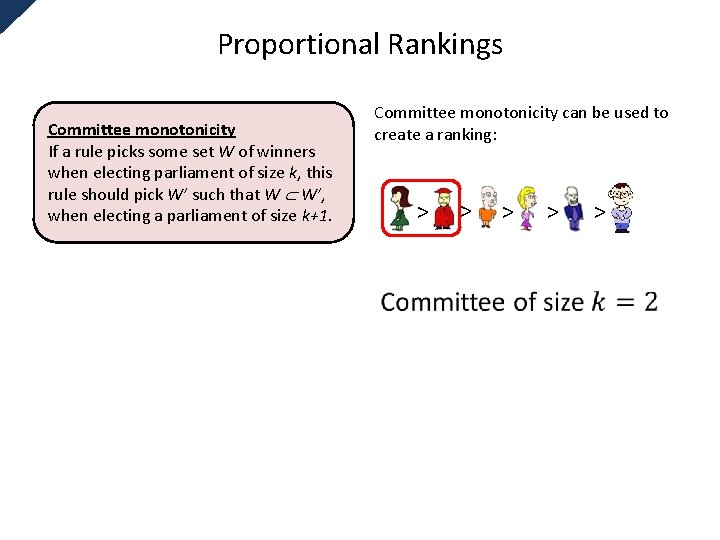 Proportional Rankings

Committee monotonicity
If a rule picks some set $W$ of winners when electing parliament of size $k$, this rule should pick $W'$ such that $W \subset W'$, when electing a parliament of size $k+1$.

Committee monotonicity can be used to create a ranking:

> > > > >

Committee of size $k = 2$